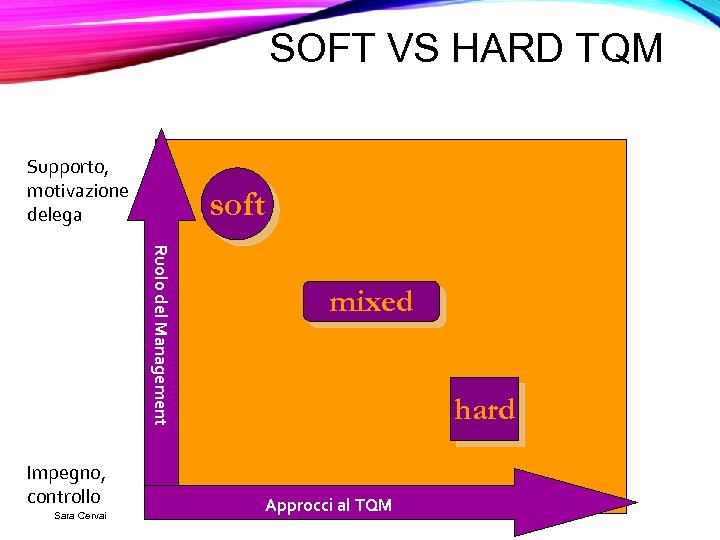 SOFT VS HARD TQM

Supporto, motivazione delega

soft

Ruolo del Management

mixed

hard

Impegno, controllo

Sara Cervai

Approcci al TQM